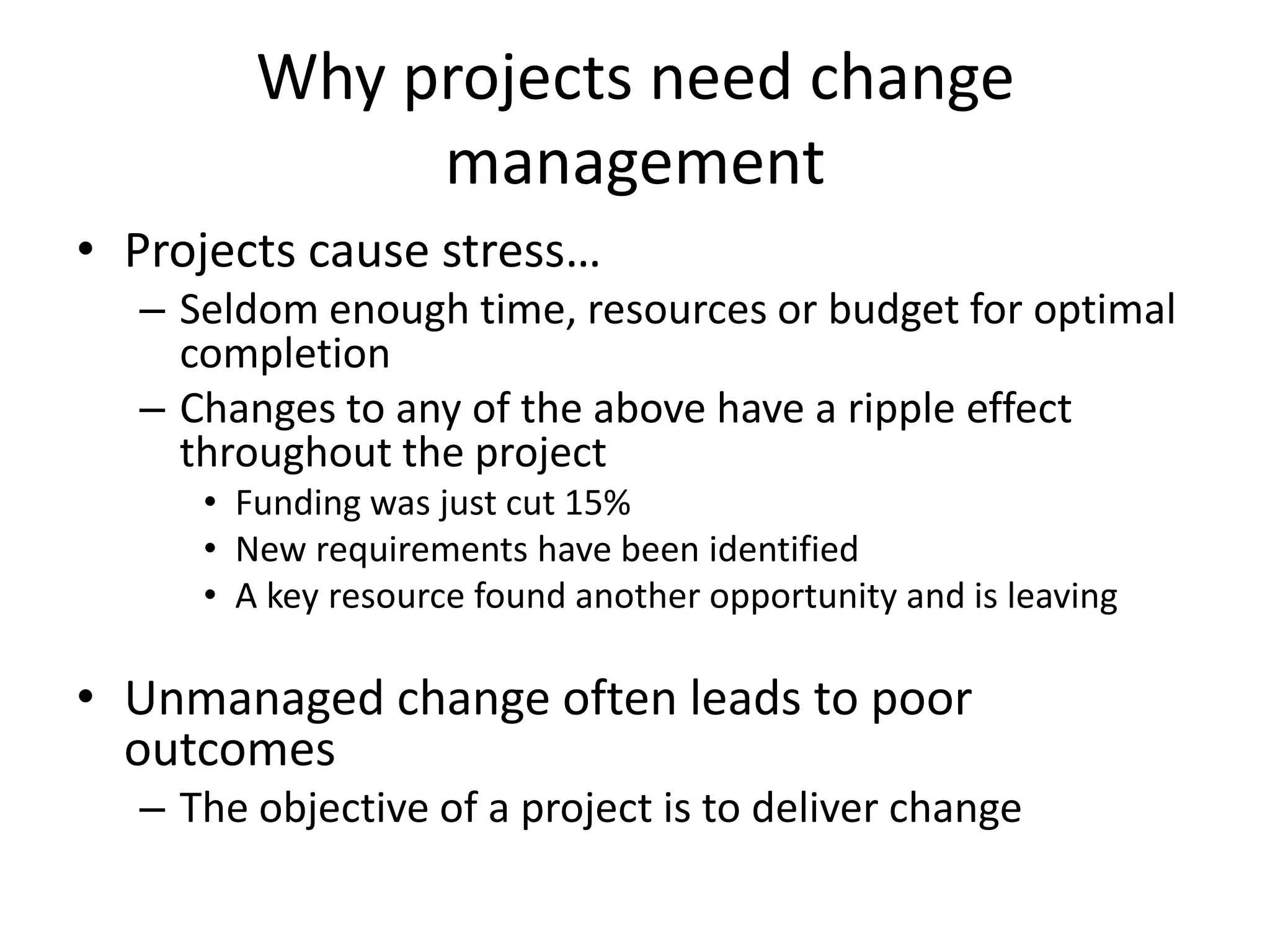 Why projects need change management

• Projects cause stress…
– Seldom enough time, resources or budget for optimal completion
– Changes to any of the above have a ripple effect throughout the project
• Funding was just cut 15%
• New requirements have been identified
• A key resource found another opportunity and is leaving

• Unmanaged change often leads to poor outcomes
– The objective of a project is to deliver change